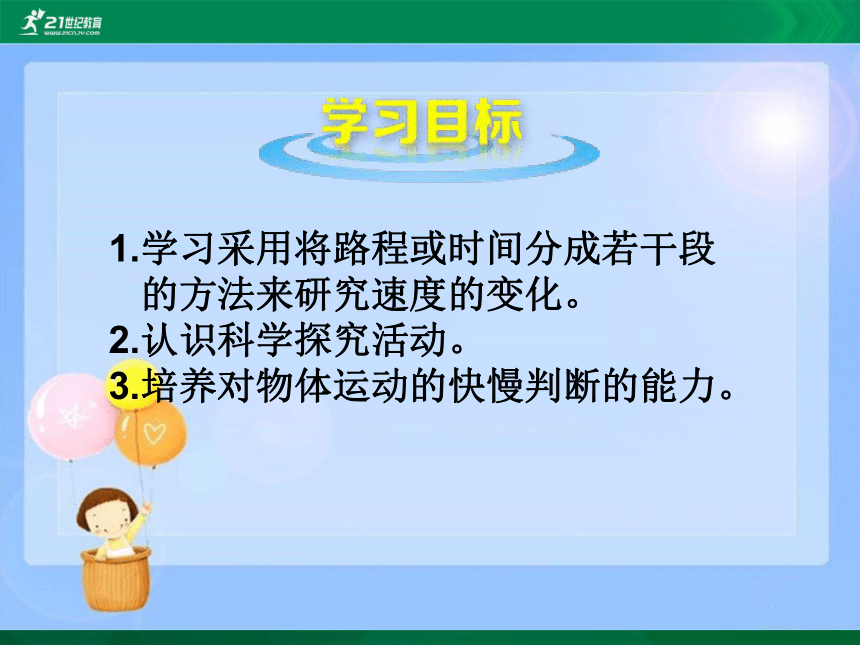 21世纪教育
www.21cnjy.com

学习目标

1.学习采用将路程或时间分成若干段的方法来研究速度的变化。
2.认识科学探究活动。
3.培养对物体运动的快慢判断的能力。